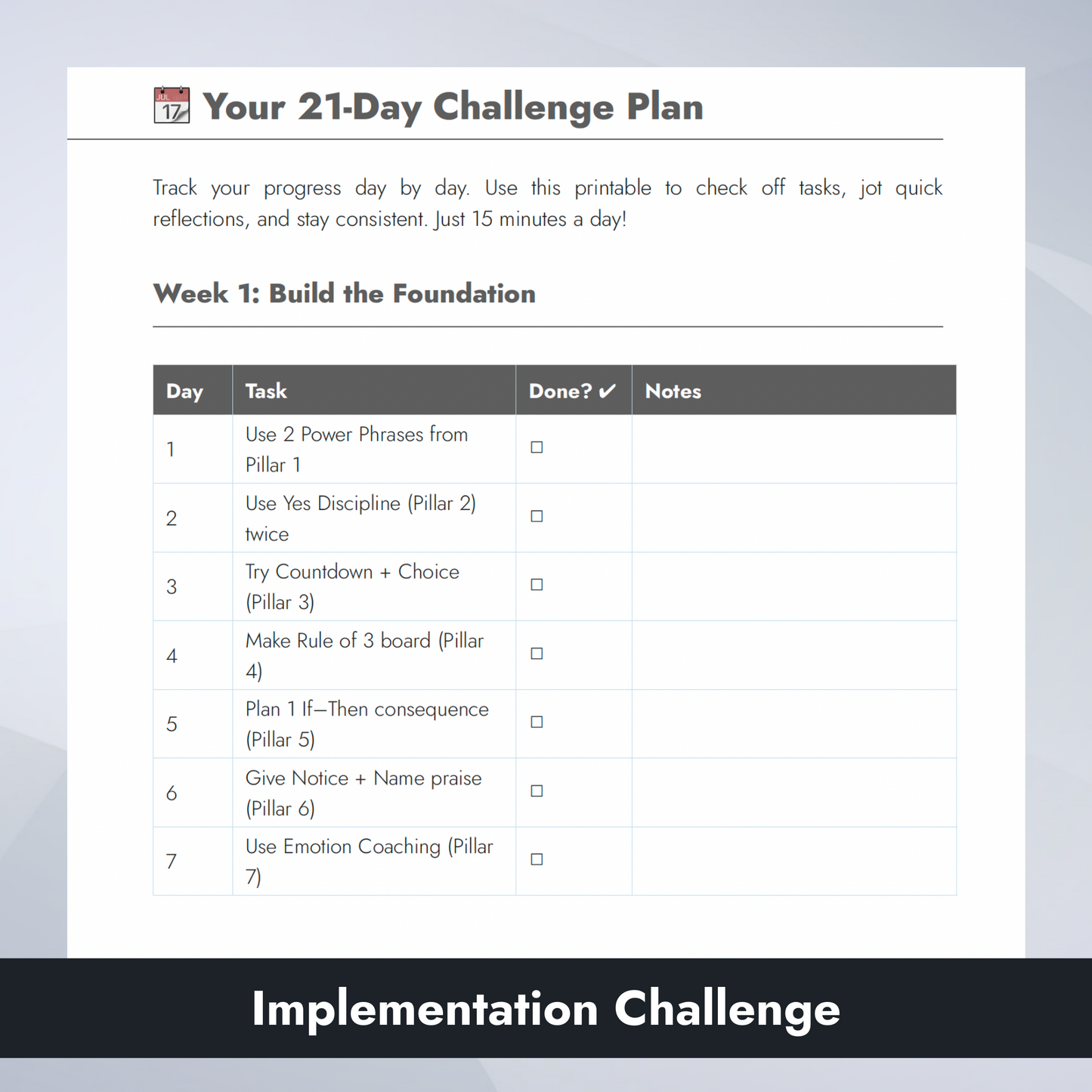 JUL 17 Your 21-Day Challenge Plan

Track your progress day by day. Use this printable to check off tasks, jot quick reflections, and stay consistent. Just 15 minutes a day!

Week 1: Build the Foundation

| Day | Task | Done? ✔ | Notes |
|---|---|---|---|
| 1 | Use 2 Power Phrases from Pillar 1 | ☐ | |
| 2 | Use Yes Discipline (Pillar 2) twice | ☐ | |
| 3 | Try Countdown + Choice (Pillar 3) | ☐ | |
| 4 | Make Rule of 3 board (Pillar 4) | ☐ | |
| 5 | Plan 1 If–Then consequence (Pillar 5) | ☐ | |
| 6 | Give Notice + Name praise (Pillar 6) | ☐ | |
| 7 | Use Emotion Coaching (Pillar 7) | ☐ | |

Implementation Challenge